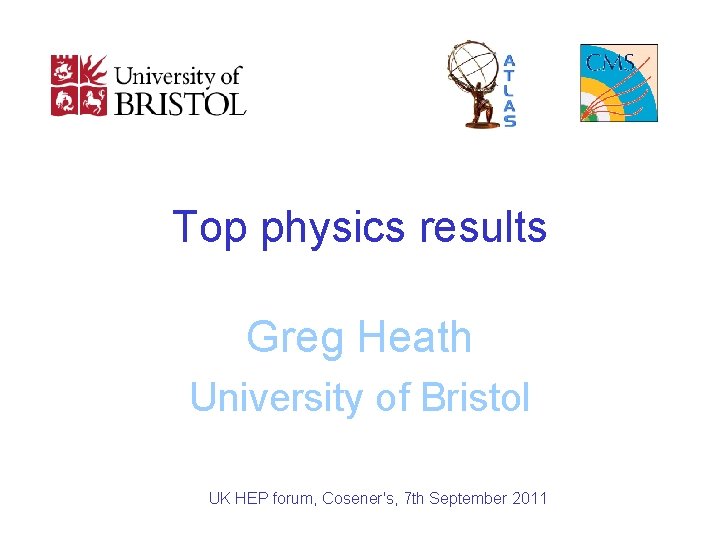 University of BRISTOL

ATLAS

CMS

Top physics results

Greg Heath

University of Bristol

UK HEP forum, Cosener's, 7th September 2011